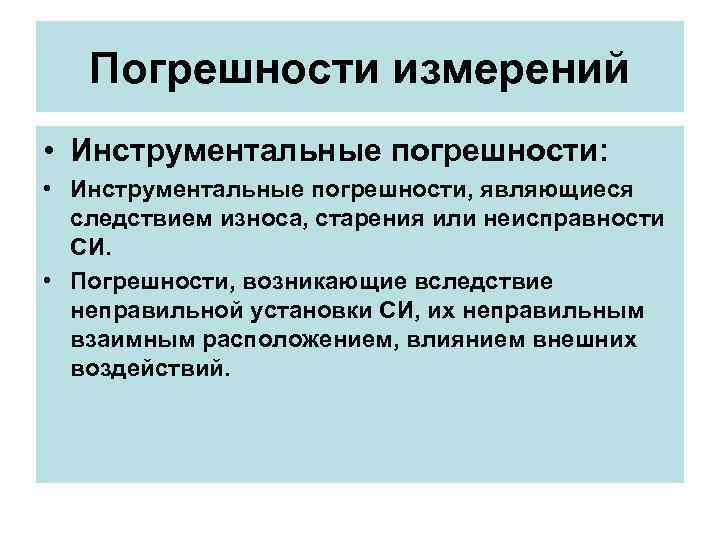 Погрешности измерений

• Инструментальные погрешности:

• Инструментальные погрешности, являющиеся следствием износа, старения или неисправности СИ.

• Погрешности, возникающие вследствие неправильной установки СИ, их неправильным взаимным расположением, влиянием внешних воздействий.